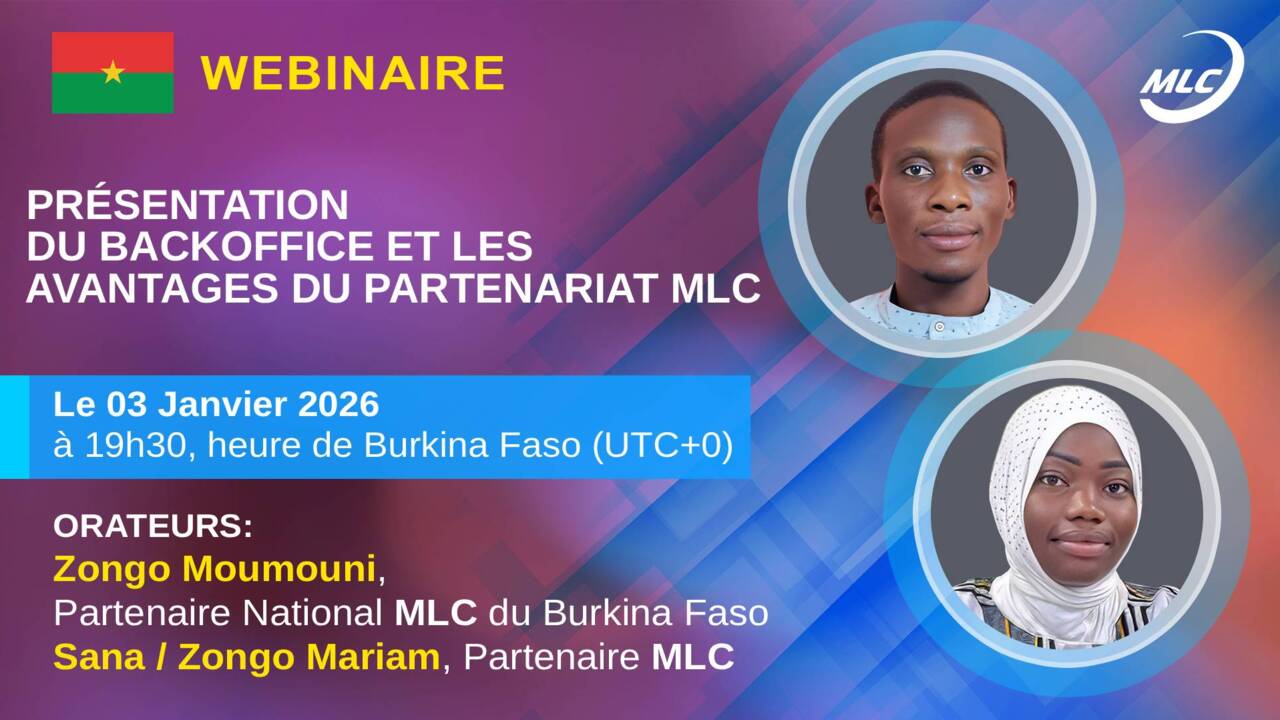 WEBINAIRE

MLC

PRÉSENTATION DU BACKOFFICE ET LES AVANTAGES DU PARTENARIAT MLC

Le 03 Janvier 2026
à 19h30, heure de Burkina Faso (UTC+0)

ORATEURS:
Zongo Moumouni,
Partenaire National MLC du Burkina Faso
Sana / Zongo Mariam, Partenaire MLC